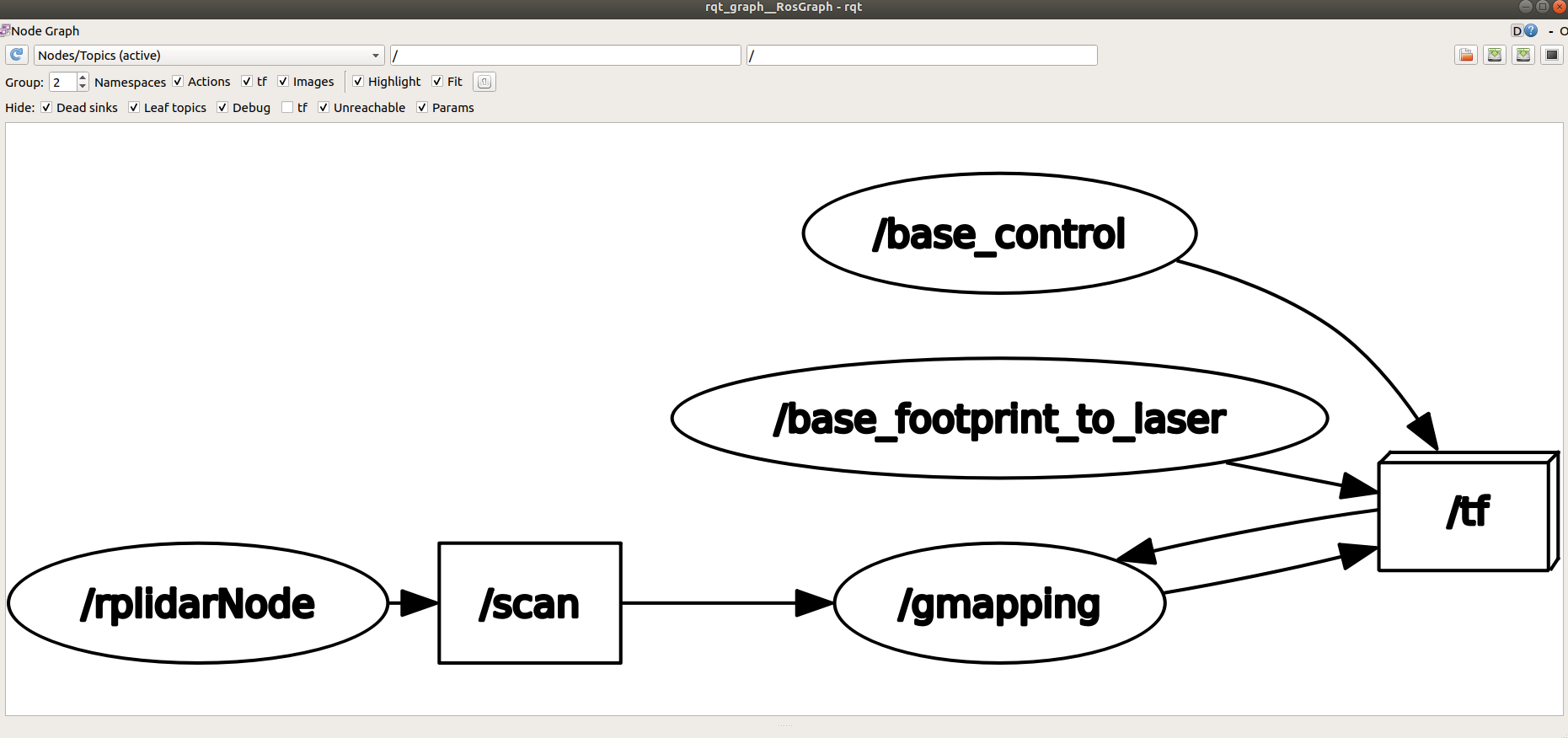 rqt_graph__RosGraph - rqt

Node Graph

D - O

Nodes/Topics (active)

/

/

Group: 2 Namespaces Actions tf Images Highlight Fit

Hide: Dead sinks Leaf topics Debug tf Unreachable Params

/base_control

/base_footprint_to_laser

/tf

/rplidarNode

/scan

/gmapping